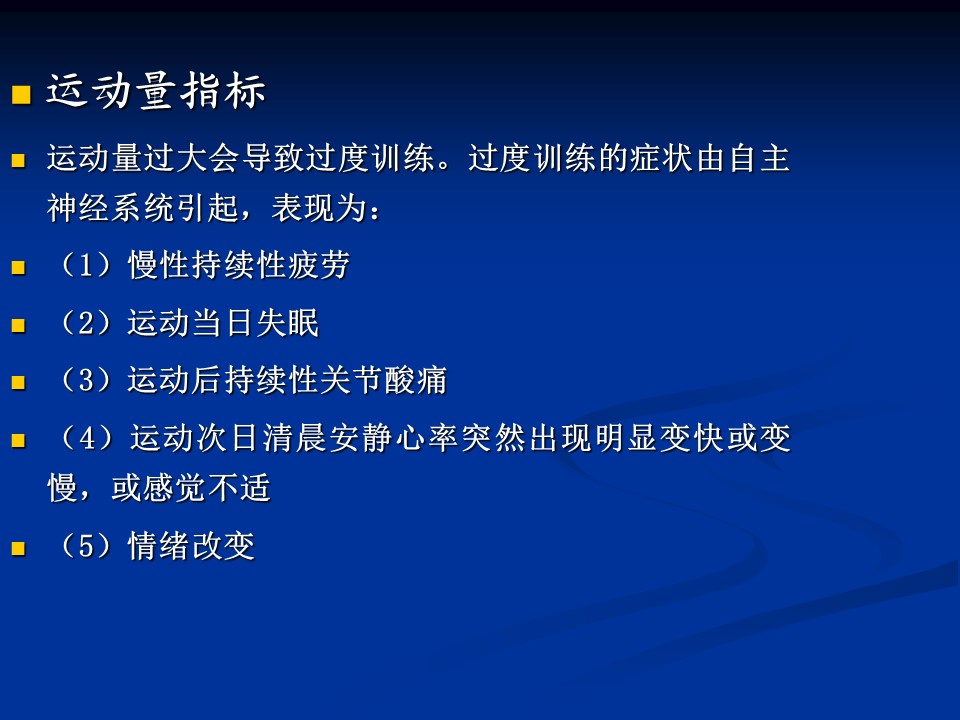 运动量指标

运动量过大会导致过度训练。过度训练的症状由自主神经系统引起，表现为：

（1）慢性持续性疲劳

（2）运动当日失眠

（3）运动后持续性关节酸痛

（4）运动次日清晨安静心率突然出现明显变快或变慢，或感觉不适

（5）情绪改变